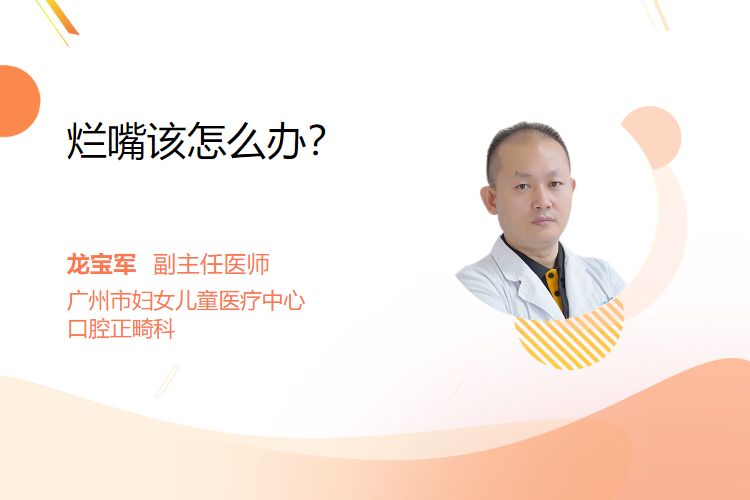 烂嘴该怎么办？

龙宝军 副主任医师
广州市妇女儿童医疗中心
口腔正畸科